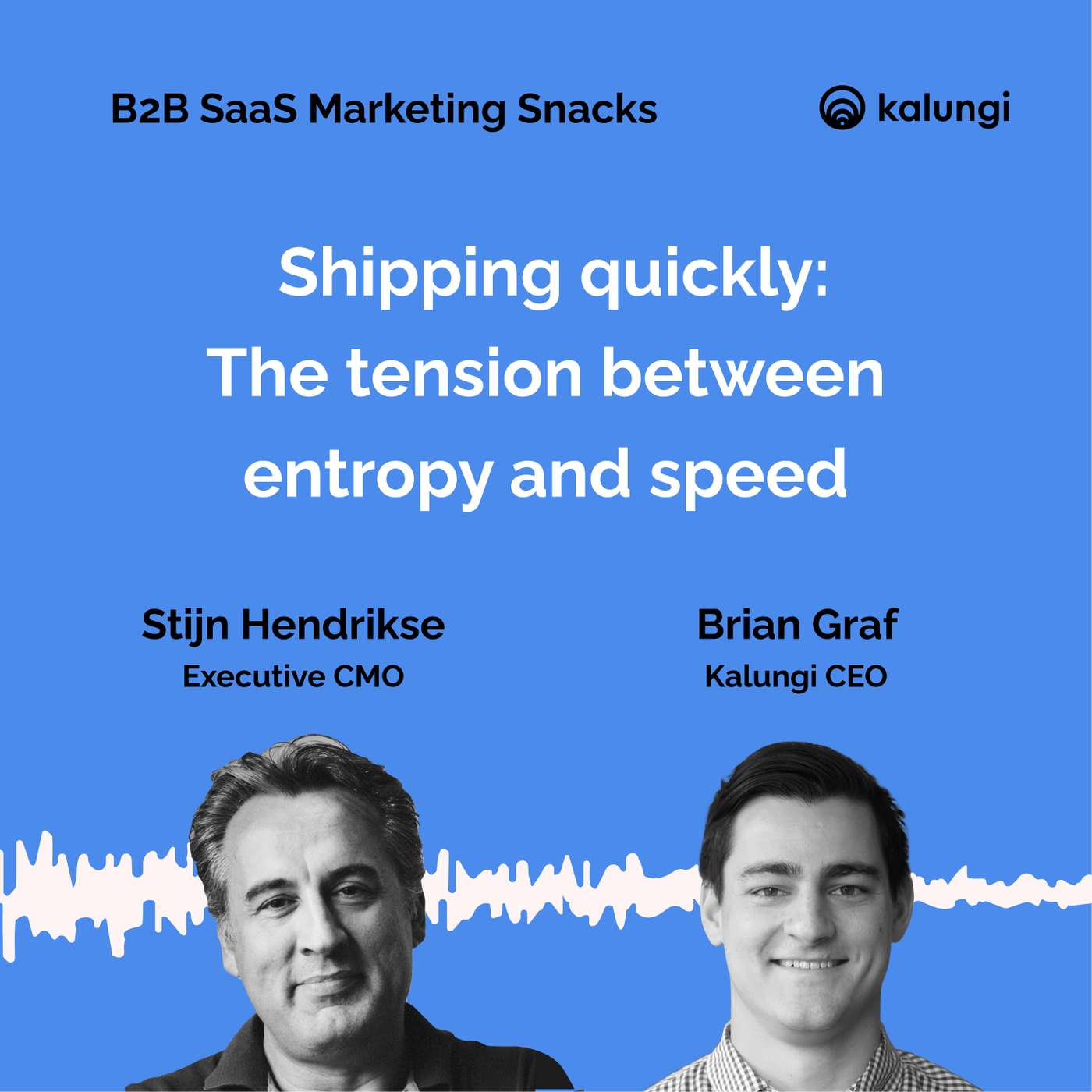 B2B SaaS Marketing Snacks

kalungi

Shipping quickly: The tension between entropy and speed

Stijn Hendrikse
Executive CMO

Brian Graf
Kalungi CEO